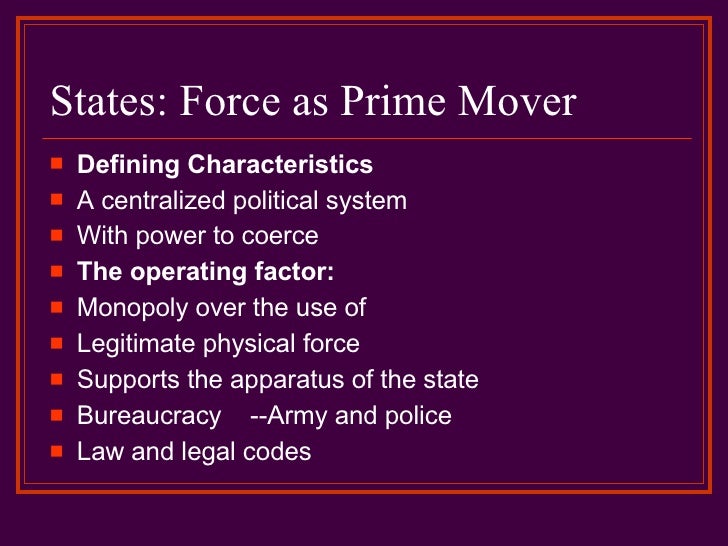 States: Force as Prime Mover

- Defining Characteristics
- A centralized political system
- With power to coerce
- The operating factor:
- Monopoly over the use of
- Legitimate physical force
- Supports the apparatus of the state
- Bureaucracy --Army and police
- Law and legal codes